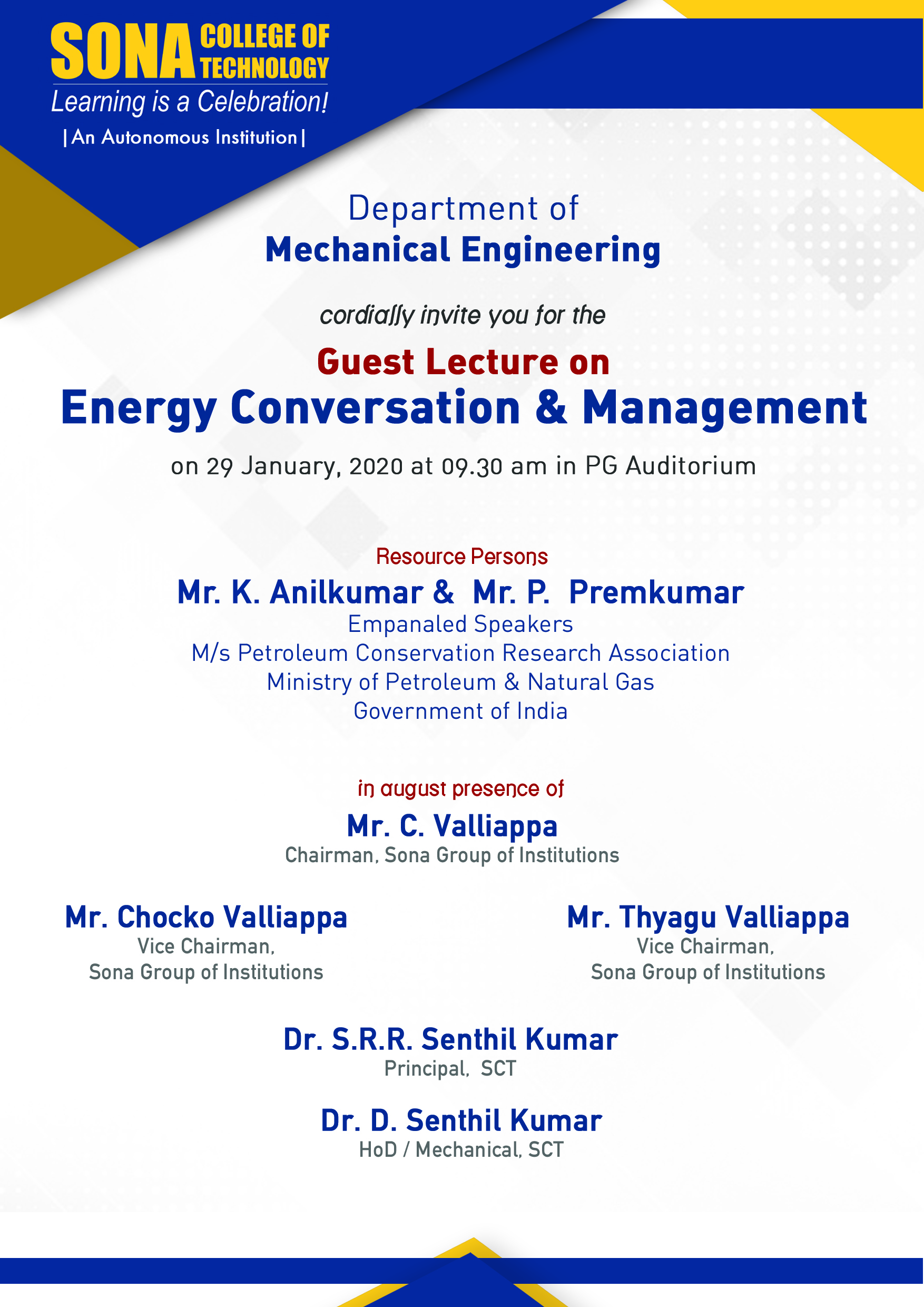 SONA COLLEGE OF TECHNOLOGY
Learning is a Celebration!
|An Autonomous Institution|

Department of
Mechanical Engineering

cordially invite you for the

Guest Lecture on
Energy Conversation & Management

on 29 January, 2020 at 09.30 am in PG Auditorium

Resource Persons
Mr. K. Anilkumar & Mr. P. Premkumar
Empanaled Speakers
M/s Petroleum Conservation Research Association
Ministry of Petroleum & Natural Gas
Government of India

in august presence of
Mr. C. Valliappa
Chairman, Sona Group of Institutions

Mr. Chocko Valliappa
Vice Chairman,
Sona Group of Institutions

Mr. Thyagu Valliappa
Vice Chairman,
Sona Group of Institutions

Dr. S.R.R. Senthil Kumar
Principal, SCT

Dr. D. Senthil Kumar
HoD / Mechanical, SCT